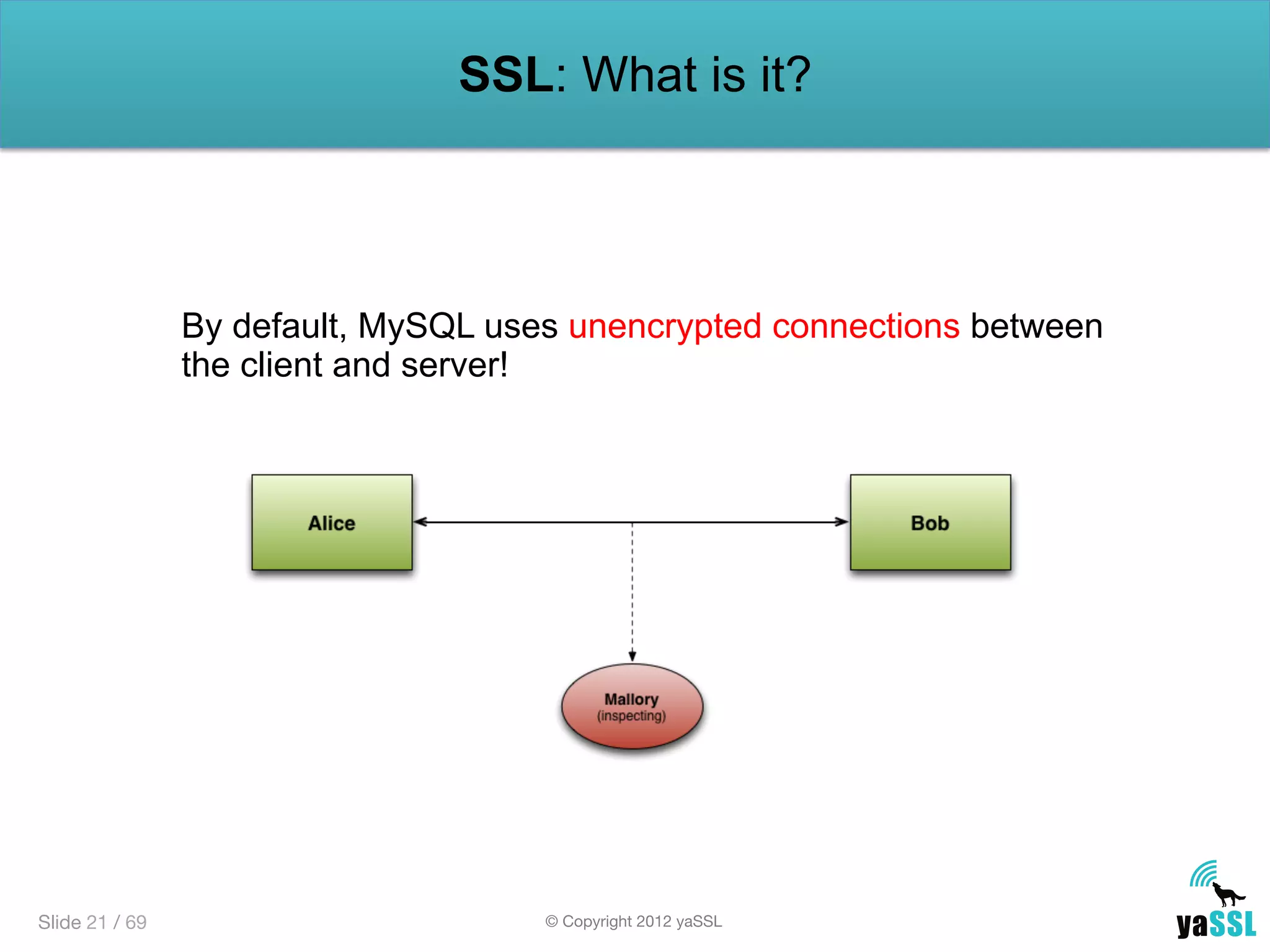 SSL: What is it?

By default, MySQL uses unencrypted connections between the client and server!

Alice

Bob

Mallory
(inspecting)

Slide 21 / 69

© Copyright 2012 yaSSL

yaSSL